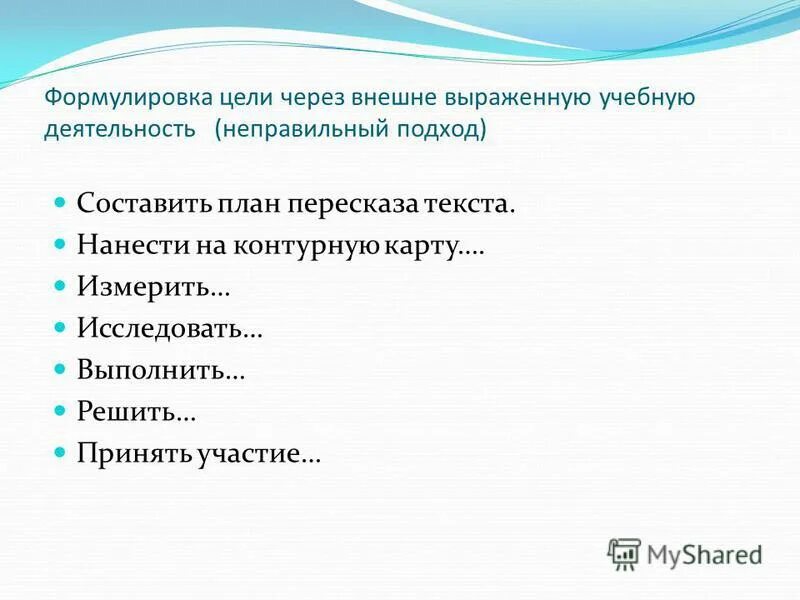 Формулировка цели через внешне выраженную учебную деятельность (неправильный подход)

- Составить план пересказа текста.
- Нанести на контурную карту….
- Измерить…
- Исследовать…
- Выполнить…
- Решить…
- Принять участие…

MyShared